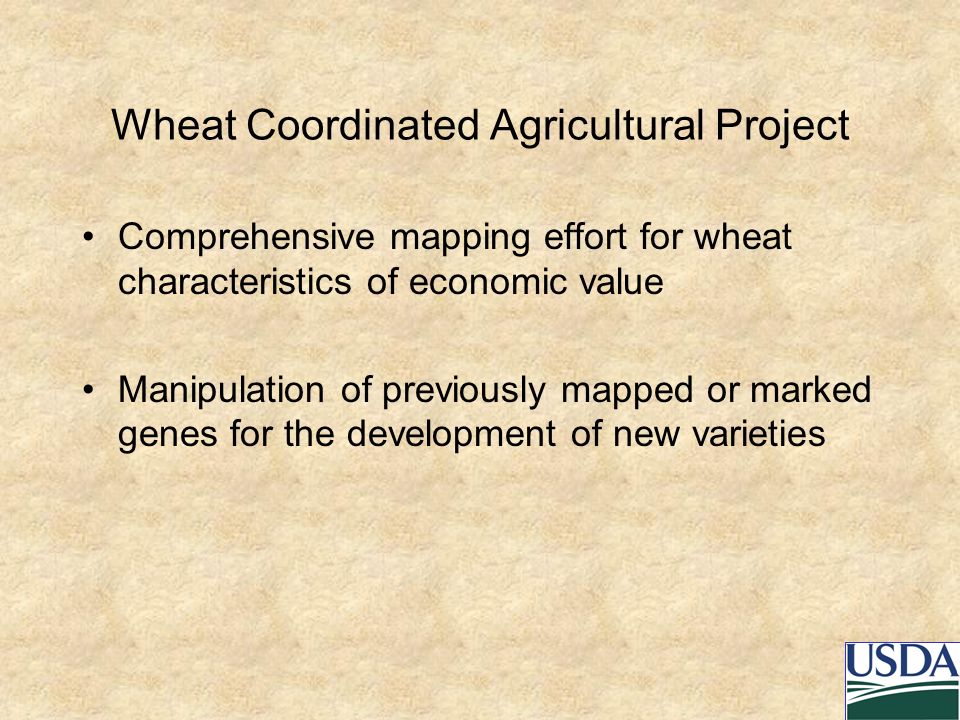 Wheat Coordinated Agricultural Project

• Comprehensive mapping effort for wheat characteristics of economic value

• Manipulation of previously mapped or marked genes for the development of new varieties

USDA